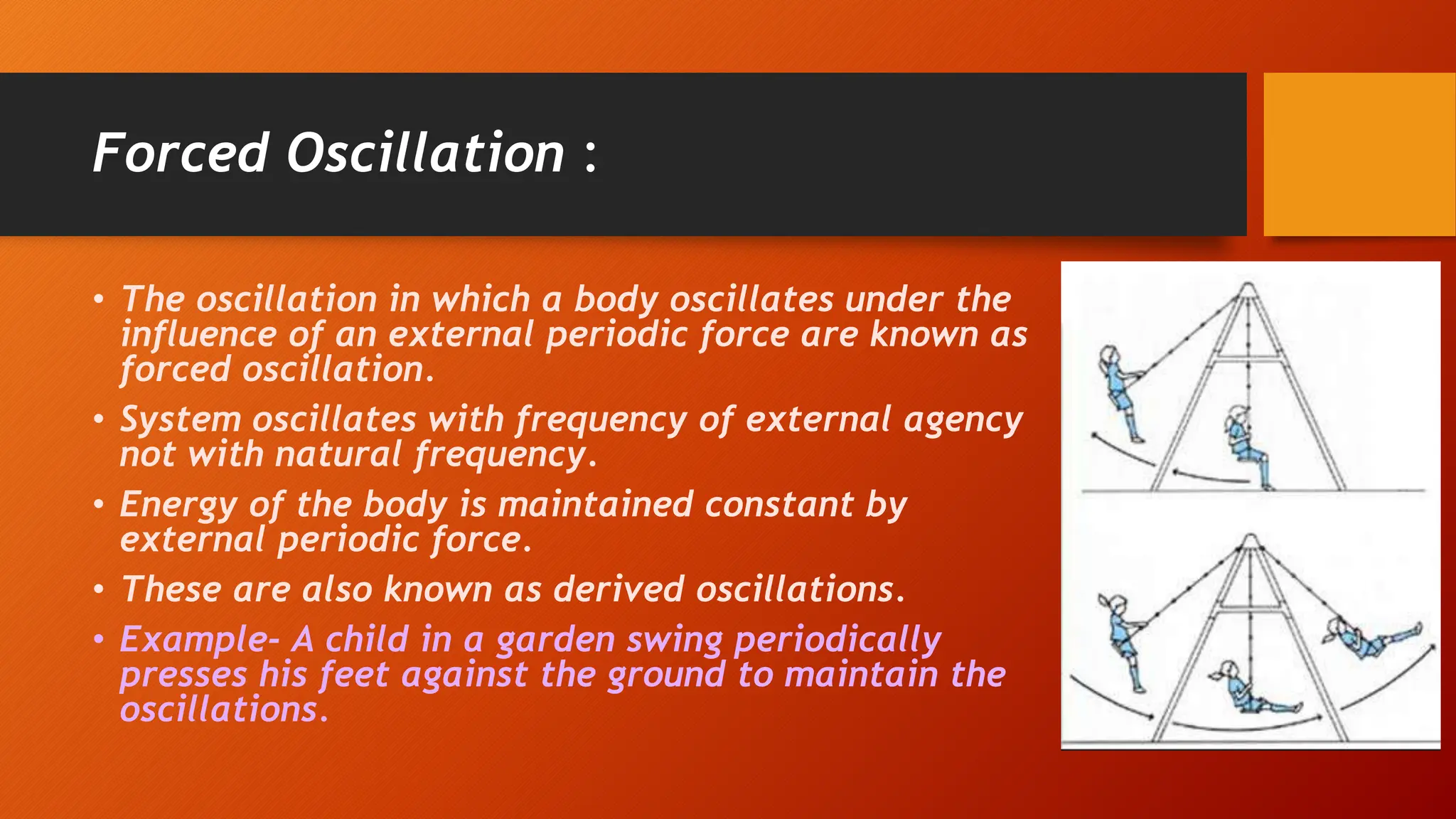 Forced Oscillation :

• The oscillation in which a body oscillates under the influence of an external periodic force are known as forced oscillation.

• System oscillates with frequency of external agency not with natural frequency.

• Energy of the body is maintained constant by external periodic force.

• These are also known as derived oscillations.

• Example- A child in a garden swing periodically presses his feet against the ground to maintain the oscillations.